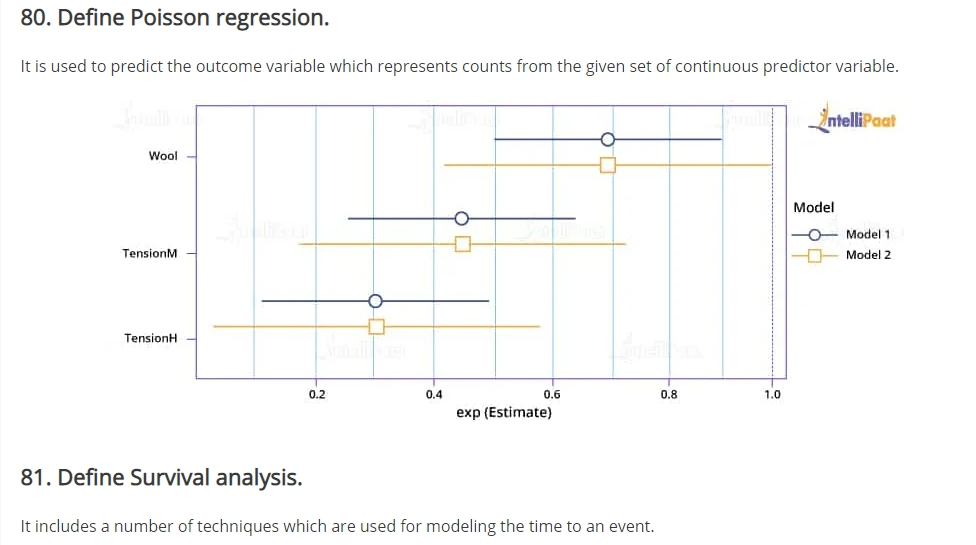 80. Define Poisson regression.

It is used to predict the outcome variable which represents counts from the given set of continuous predictor variable.

IntelliPaat

Wool

TensionM

TensionH

Model

Model 1

Model 2

0.2

0.4

0.6

0.8

1.0

exp (Estimate)

81. Define Survival analysis.

It includes a number of techniques which are used for modeling the time to an event.